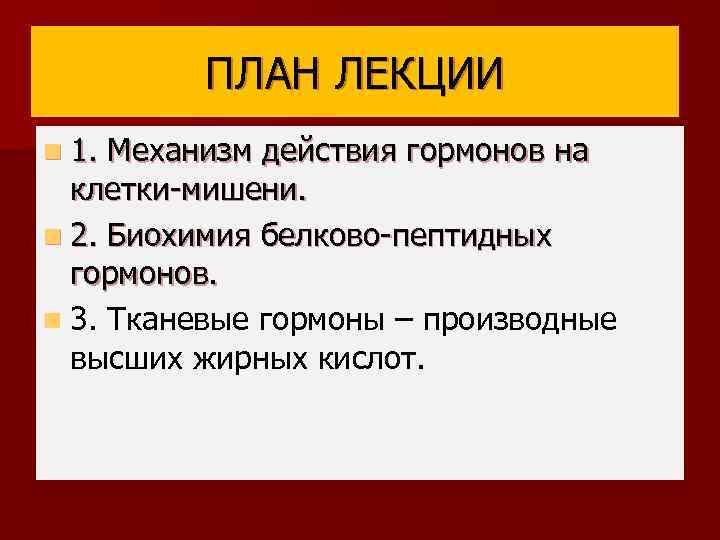 ПЛАН ЛЕКЦИИ

1. Механизм действия гормонов на клетки-мишени.

2. Биохимия белково-пептидных гормонов.

3. Тканевые гормоны – производные высших жирных кислот.